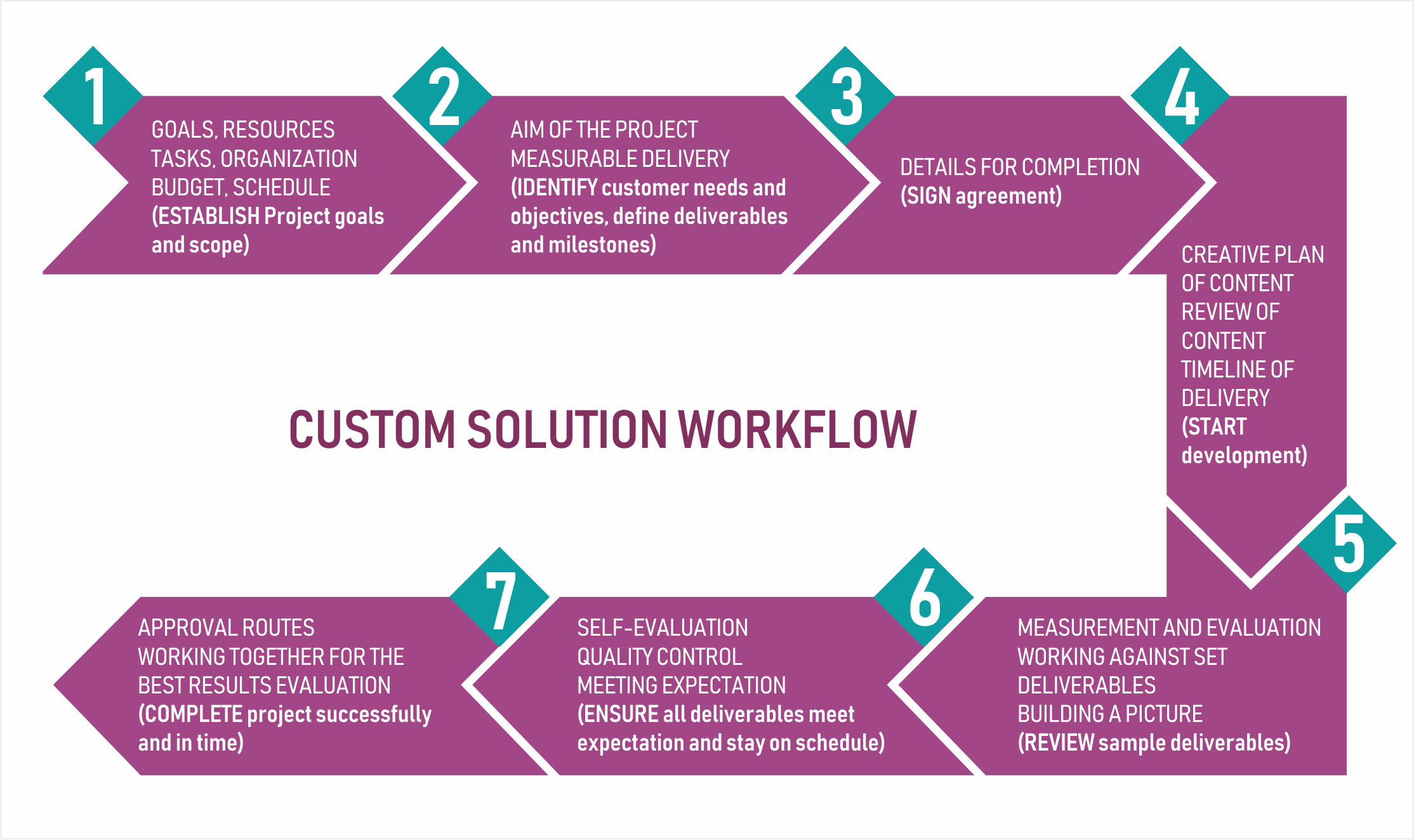 1

GOALS, RESOURCES
TASKS, ORGANIZATION
BUDGET, SCHEDULE
(ESTABLISH Project goals and scope)

2

AIM OF THE PROJECT
MEASURABLE DELIVERY
(IDENTIFY customer needs and objectives, define deliverables and milestones)

3

DETAILS FOR COMPLETION
(SIGN agreement)

4

CREATIVE PLAN OF CONTENT
REVIEW OF CONTENT
TIMELINE OF DELIVERY
(START development)

CUSTOM SOLUTION WORKFLOW

5

MEASUREMENT AND EVALUATION
WORKING AGAINST SET DELIVERABLES
BUILDING A PICTURE
(REVIEW sample deliverables)

6

SELF-EVALUATION
QUALITY CONTROL
MEETING EXPECTATION
(ENSURE all deliverables meet expectation and stay on schedule)

7

APPROVAL ROUTES
WORKING TOGETHER FOR THE BEST RESULTS EVALUATION
(COMPLETE project successfully and in time)